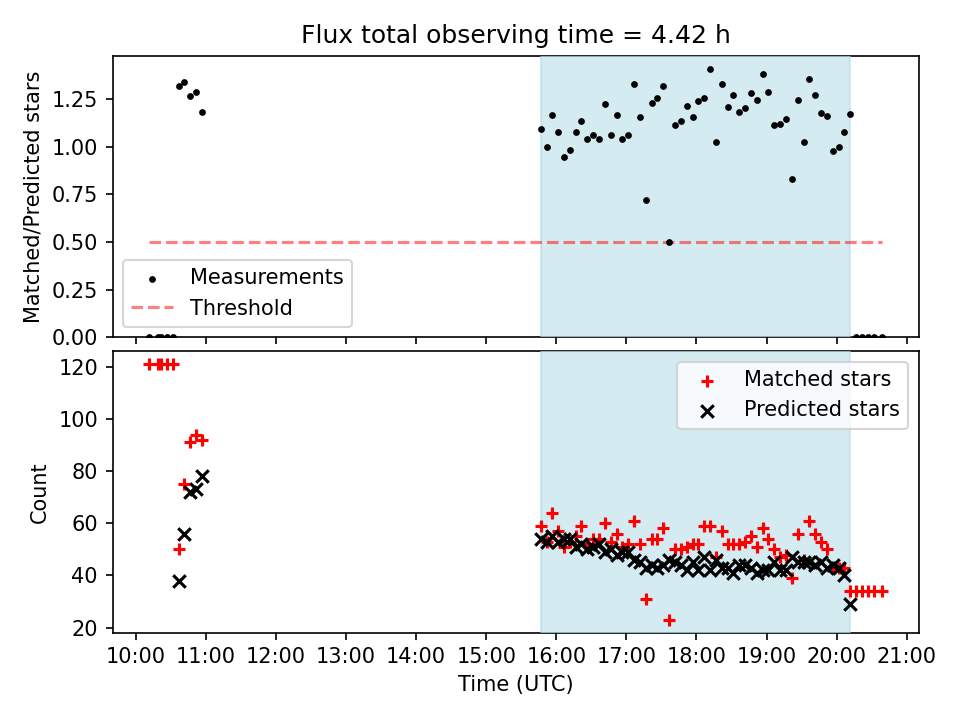 Flux total observing time = 4.42 h

Matched/Predicted stars

1.25
1.00
0.75
0.50
0.25
0.00

Measurements
Threshold

Count

120
100
80
60
40
20

Matched stars
Predicted stars

10:00 11:00 12:00 13:00 14:00 15:00 16:00 17:00 18:00 19:00 20:00 21:00

Time (UTC)